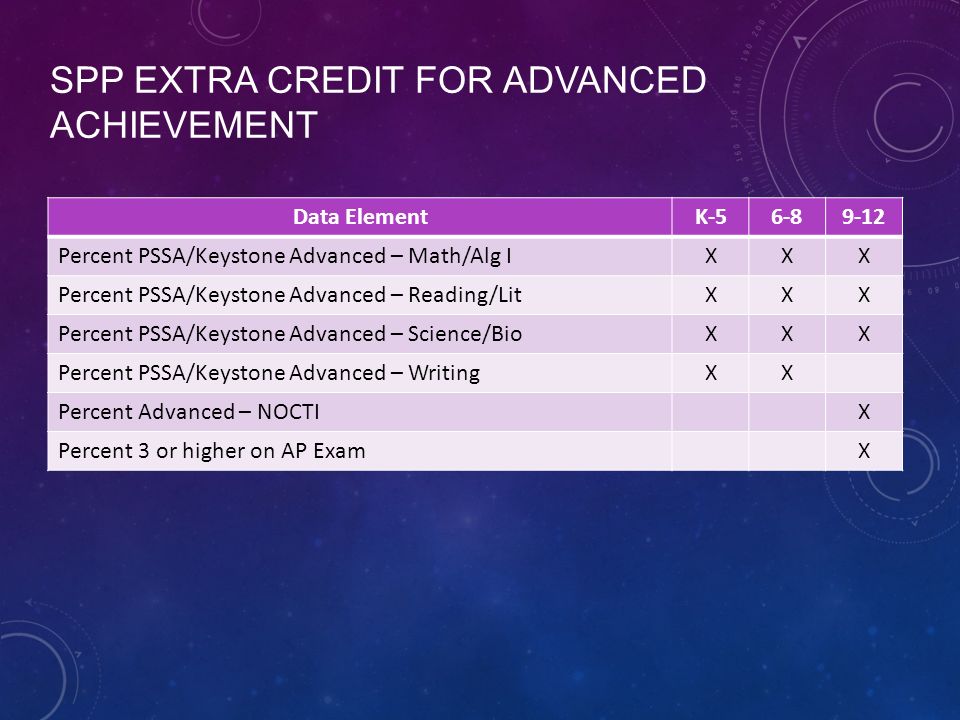 SPP EXTRA CREDIT FOR ADVANCED ACHIEVEMENT

| Data Element | K-5 | 6-8 | 9-12 |
|---|---|---|---|
| Percent PSSA/Keystone Advanced – Math/Alg I | X | X | X |
| Percent PSSA/Keystone Advanced – Reading/Lit | X | X | X |
| Percent PSSA/Keystone Advanced – Science/Bio | X | X | X |
| Percent PSSA/Keystone Advanced – Writing | X | X | |
| Percent Advanced – NOCTI | | | X |
| Percent 3 or higher on AP Exam | | | X |